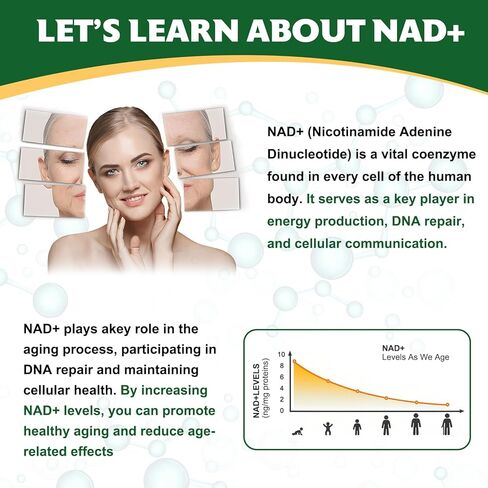 LET'S LEARN ABOUT NAD+

NAD+ (Nicotinamide Adenine Dinucleotide) is a vital coenzyme found in every cell of the human body. It serves as a key player in energy production, DNA repair, and cellular communication.

NAD+ plays akey role in the aging process, participating in DNA repair and maintaining cellular health. By increasing NAD+ levels, you can promote healthy aging and reduce age-related effects

NAD+
Levels As We Age

NAD+LEVELS (ng/mg proteins)

10
8
6
4
2
0